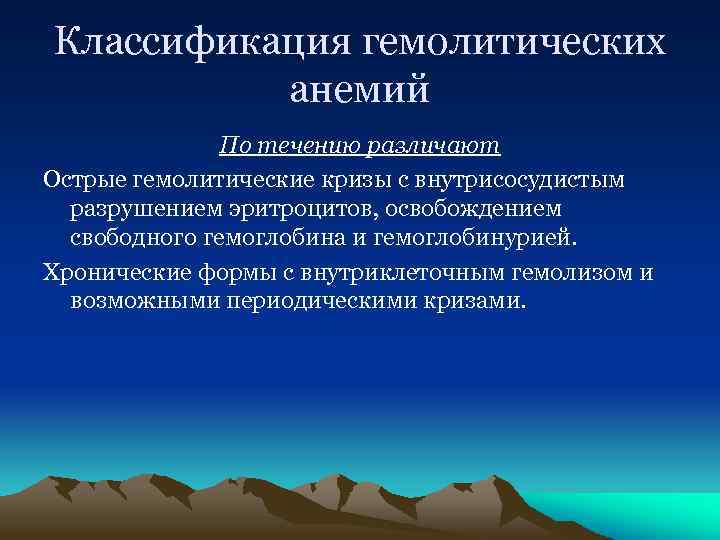 Классификация гемолитических анемий

По течению различают

Острые гемолитические кризы с внутрисосудистым разрушением эритроцитов, освобождением свободного гемоглобина и гемоглобинурией.

Хронические формы с внутриклеточным гемолизом и возможными периодическими кризами.